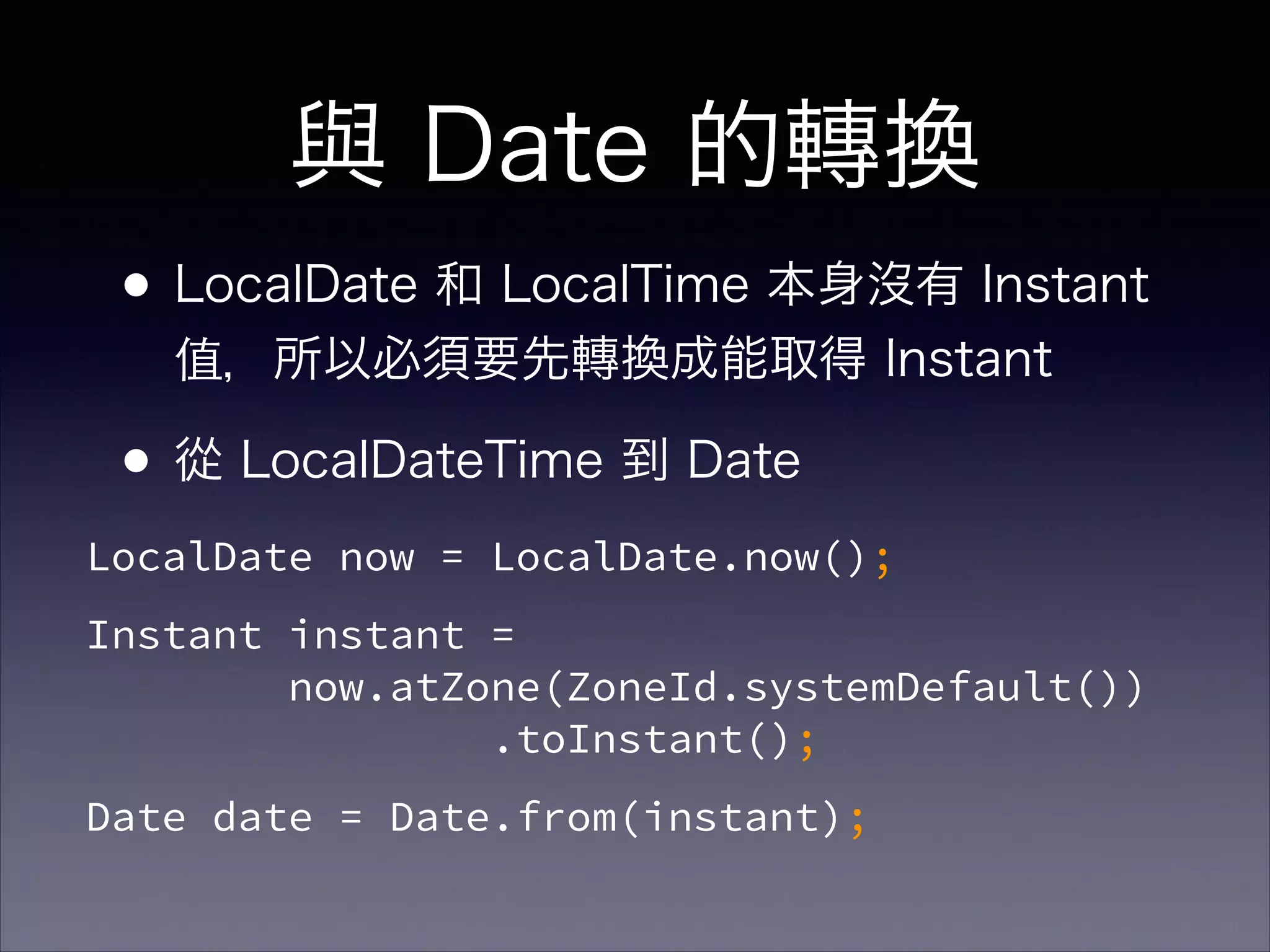 與 Date 的轉換

• LocalDate 和 LocalTime 本身沒有 Instant 值，所以必須要先轉換成能取得 Instant

• 從 LocalDateTime 到 Date

LocalDate now = LocalDate.now();

Instant instant =
        now.atZone(ZoneId.systemDefault())
                .toInstant();

Date date = Date.from(instant);